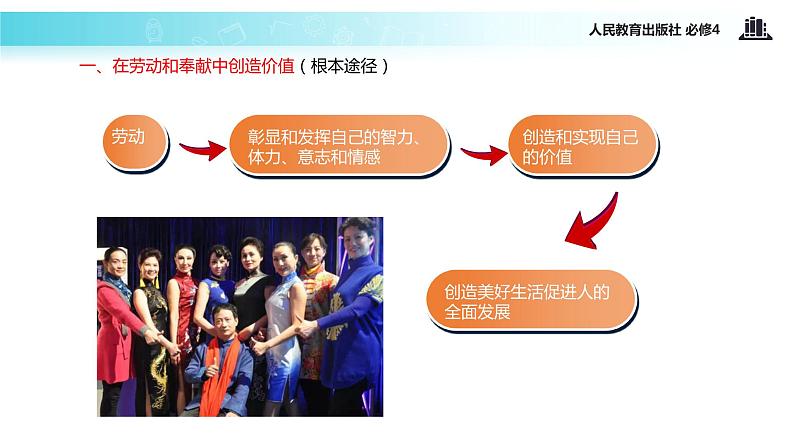 人民教育出版社 必修4

一、在劳动和奉献中创造价值（根本途径）

劳动

彰显和发挥自己的智力、体力、意志和情感

创造和实现自己的价值

创造美好生活促进人的全面发展